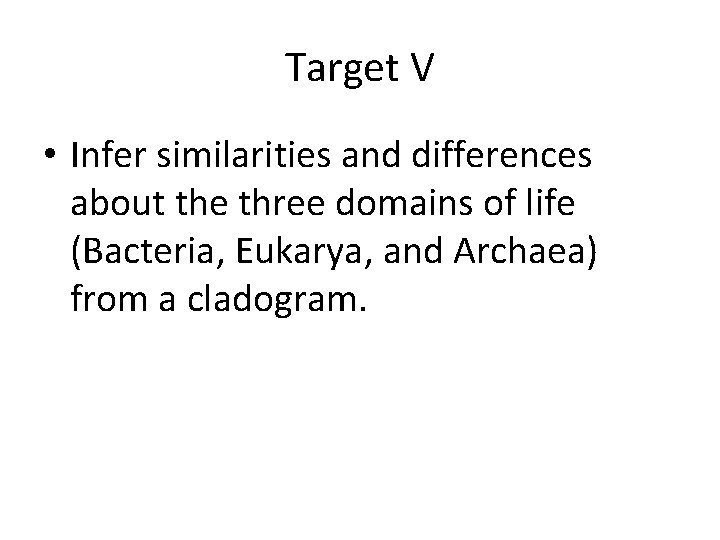 Target V

• Infer similarities and differences about the three domains of life (Bacteria, Eukarya, and Archaea) from a cladogram.